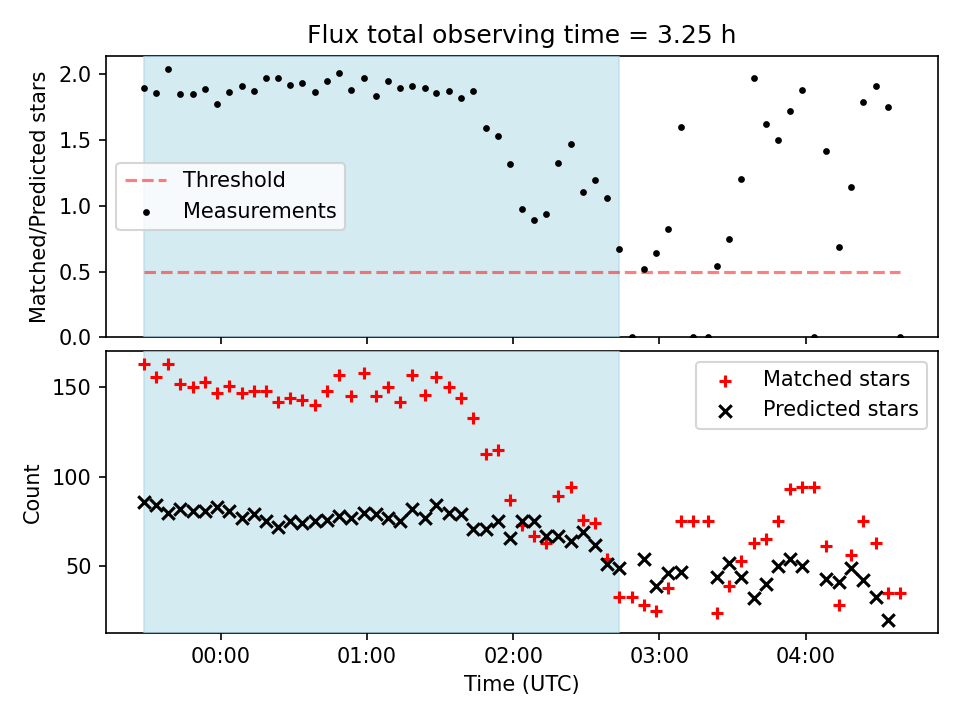 Flux total observing time = 3.25 h

Matched/Predicted stars

2.0
1.5
1.0
0.5
0.0

Threshold
Measurements

Count

150
100
50

Matched stars
Predicted stars

00:00
01:00
02:00
03:00
04:00

Time (UTC)